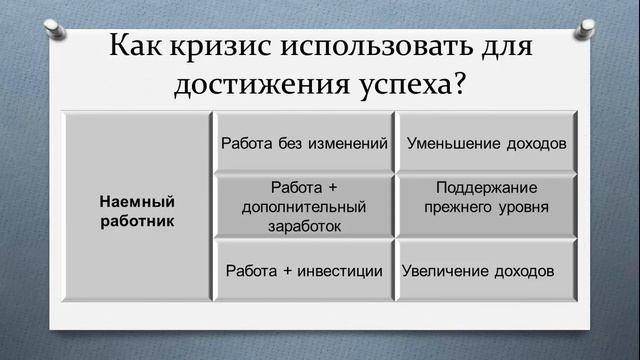 Как кризис использовать для достижения успеха?

| Наемный работник | Работа без изменений | Уменьшение доходов |
|---|---|---|
| | Работа + дополнительный заработок | Поддержание прежнего уровня |
| | Работа + инвестиции | Увеличение доходов |